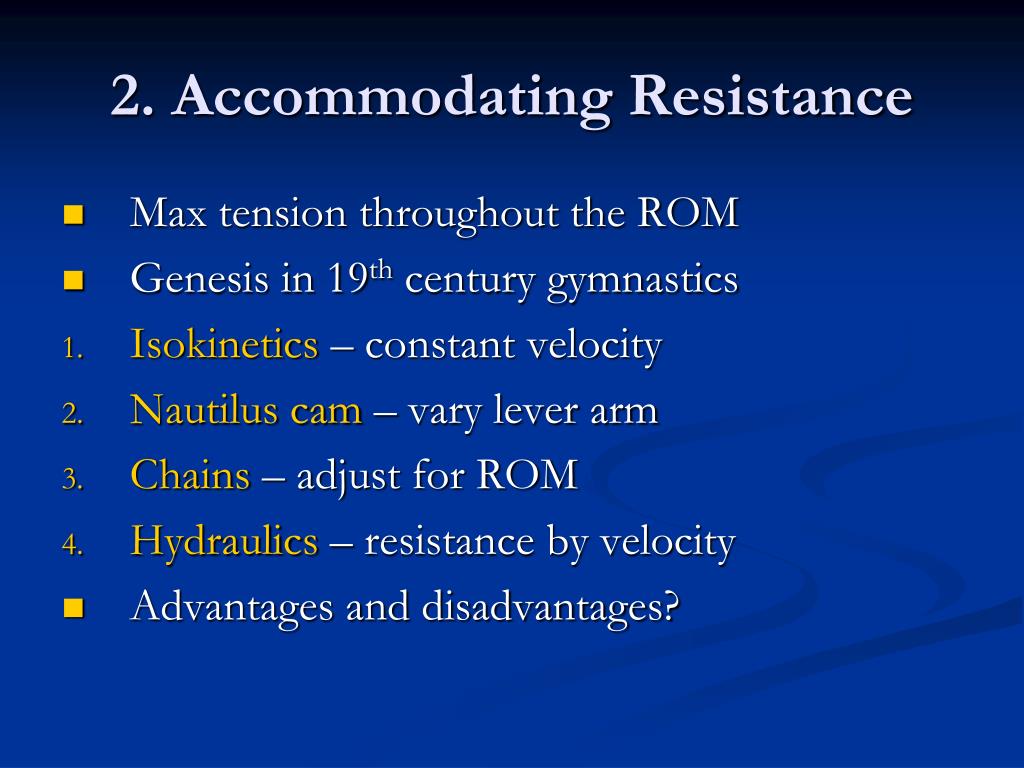 2. Accommodating Resistance

- Max tension throughout the ROM
- Genesis in 19$^{th}$ century gymnastics

1. Isokinetics – constant velocity
2. Nautilus cam – vary lever arm
3. Chains – adjust for ROM
4. Hydraulics – resistance by velocity

- Advantages and disadvantages?